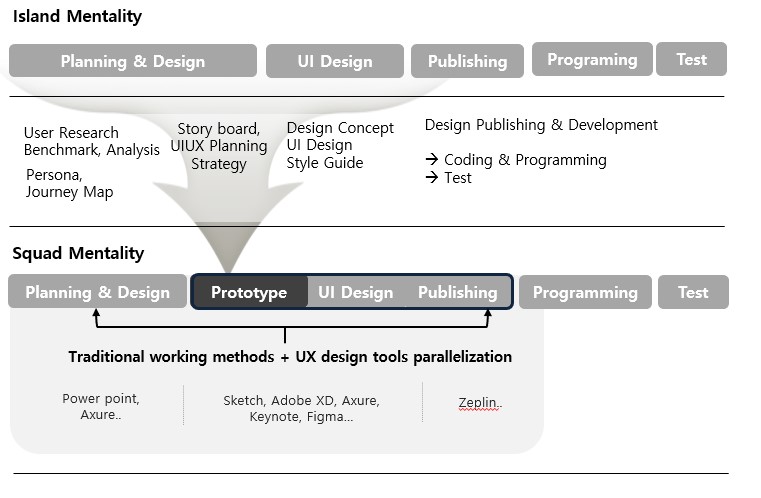 Island Mentality

Planning & Design

UI Design

Publishing

Programing

Test

User Research
Benchmark, Analysis

Persona,
Journey Map

Story board,
UIUX Planning
Strategy

Design Concept
UI Design
Style Guide

Design Publishing & Development

→ Coding & Programming
→ Test

Squad Mentality

Planning & Design

Prototype

UI Design

Publishing

Programming

Test

Traditional working methods + UX design tools parallelization

Power point,
Axure..

Sketch, Adobe XD, Axure,
Keynote, Figma...

Zeplin..